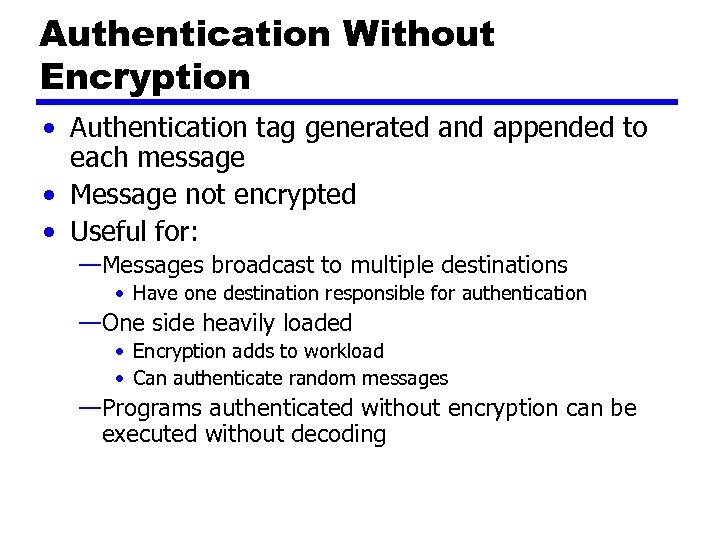 Authentication Without Encryption

• Authentication tag generated and appended to each message
• Message not encrypted
• Useful for:
—Messages broadcast to multiple destinations
• Have one destination responsible for authentication
—One side heavily loaded
• Encryption adds to workload
• Can authenticate random messages
—Programs authenticated without encryption can be executed without decoding